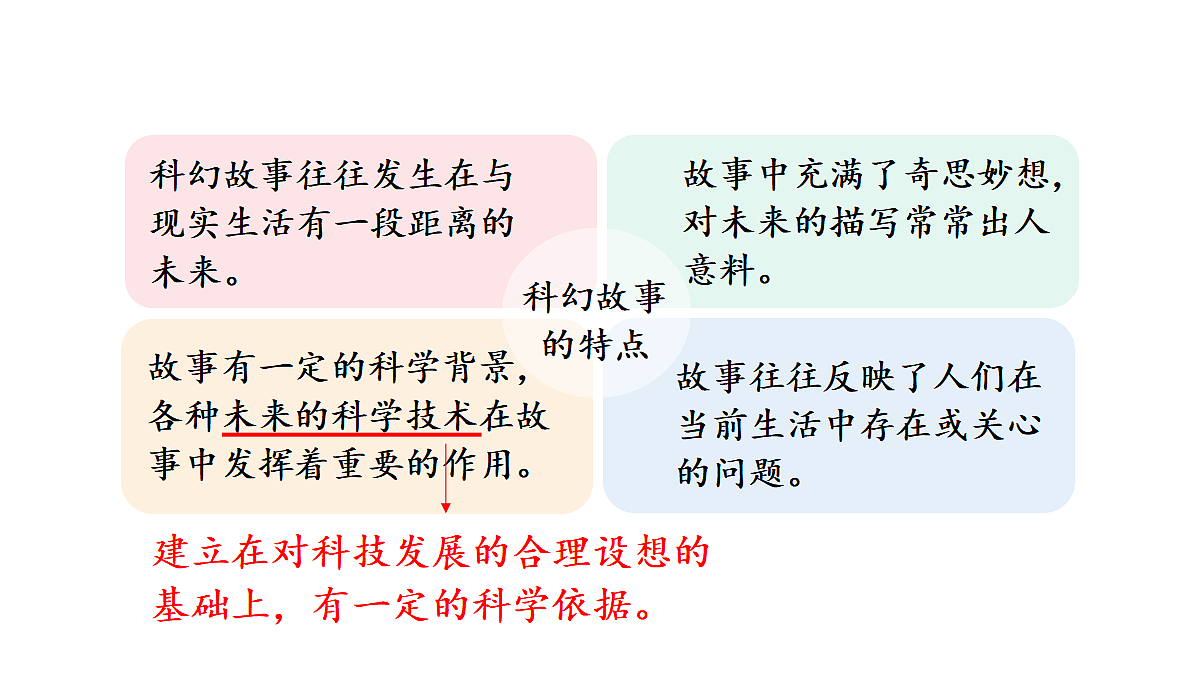 科幻故事往往发生在与现实生活有一段距离的未来。

故事中充满了奇思妙想，对未来的描写常常出人意料。

科幻故事的特点

故事有一定的科学背景，各种未来的科学技术在故事中发挥着重要的作用。

故事往往反映了人们在当前生活中存在或关心的问题。

建立在对科技发展的合理设想的基础上，有一定的科学依据。